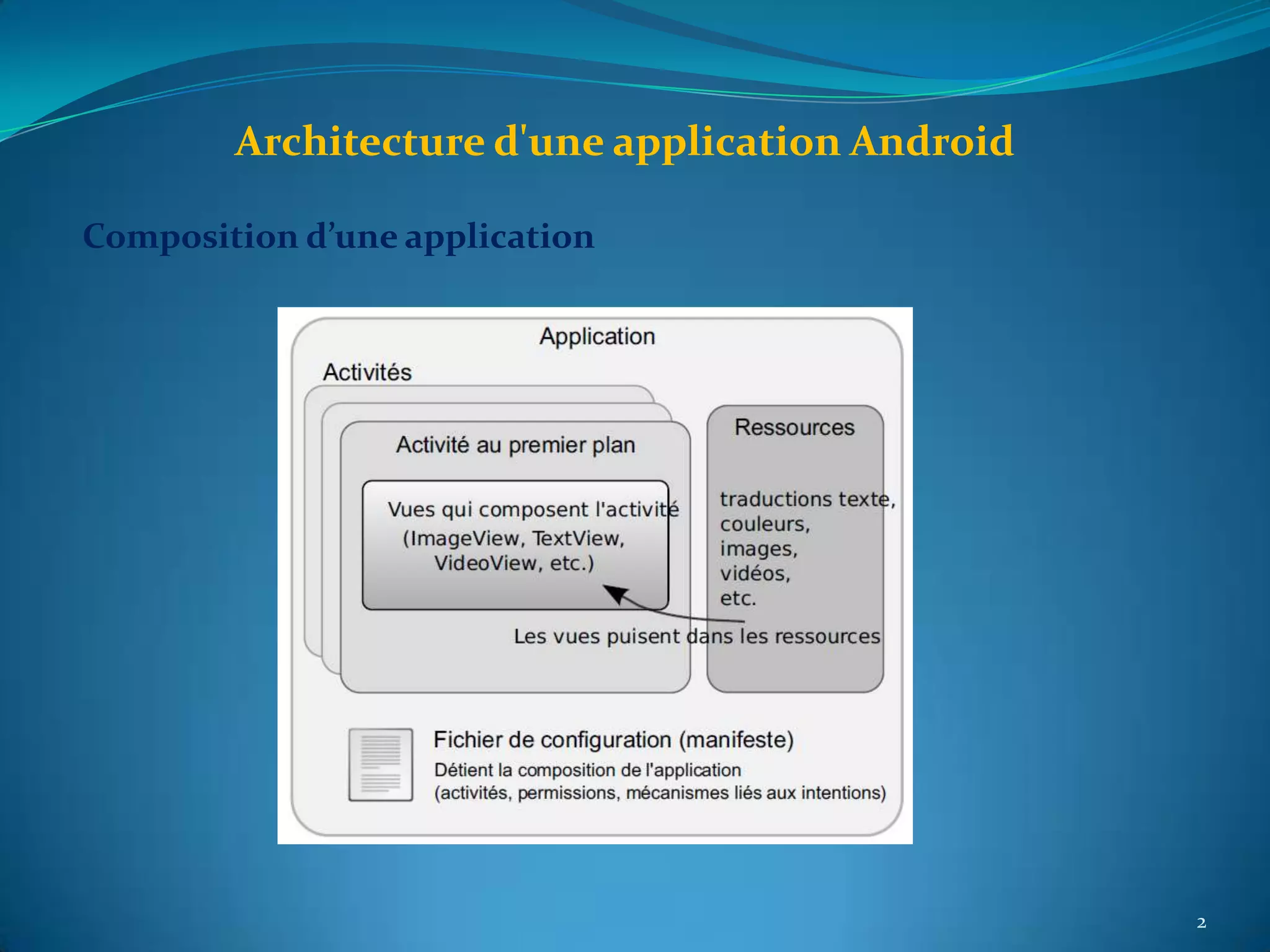 Architecture d'une application Android

Composition d’une application

Application

Activités

Activité au premier plan

Vues qui composent l'activité (ImageView, TextView, VideoView, etc.)

Ressources

traductions texte, couleurs, images, vidéos, etc.

Les vues puisent dans les ressources

Fichier de configuration (manifeste)

Détient la composition de l'application (activités, permissions, mécanismes liés aux intentions)

2